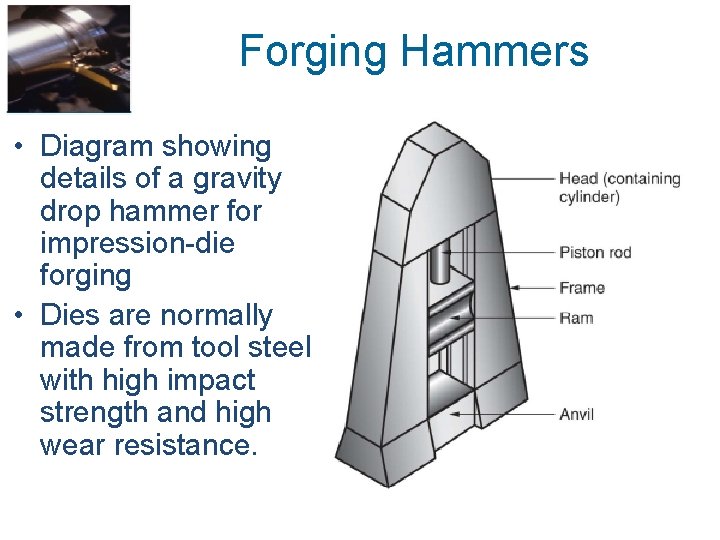 Forging Hammers

• Diagram showing details of a gravity drop hammer for impression-die forging

• Dies are normally made from tool steel with high impact strength and high wear resistance.

Head (containing cylinder)

Piston rod

Frame

Ram

Anvil